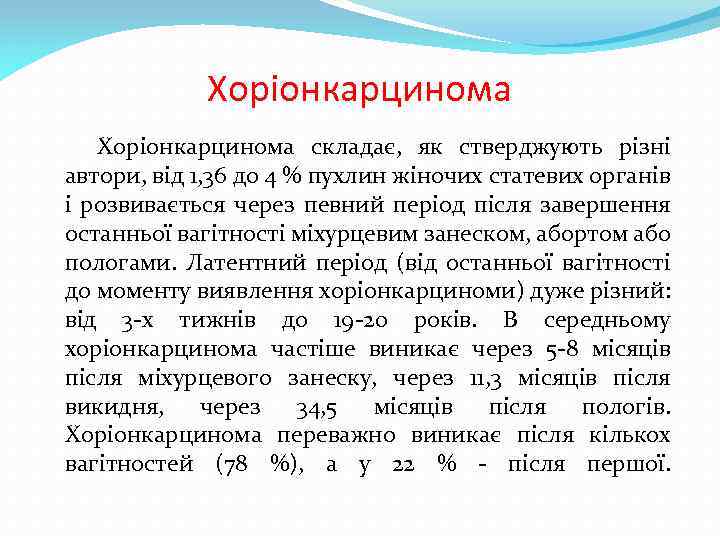 Хоріонкарцинома

Хоріонкарцинома складає, як стверджують різні автори, від 1,36 до 4 % пухлин жіночих статевих органів і розвивається через певний період після завершення останньої вагітності міхурцевим занеском, абортом або пологами. Латентний період (від останньої вагітності до моменту виявлення хоріонкарциноми) дуже різний: від 3-х тижнів до 19-20 років. В середньому хоріонкарцинома частіше виникає через 5-8 місяців після міхурцевого занеску, через 11,3 місяців після викидня, через 34,5 місяців після пологів. Хоріонкарцинома переважно виникає після кількох вагітностей (78 %), а у 22 % - після першої.